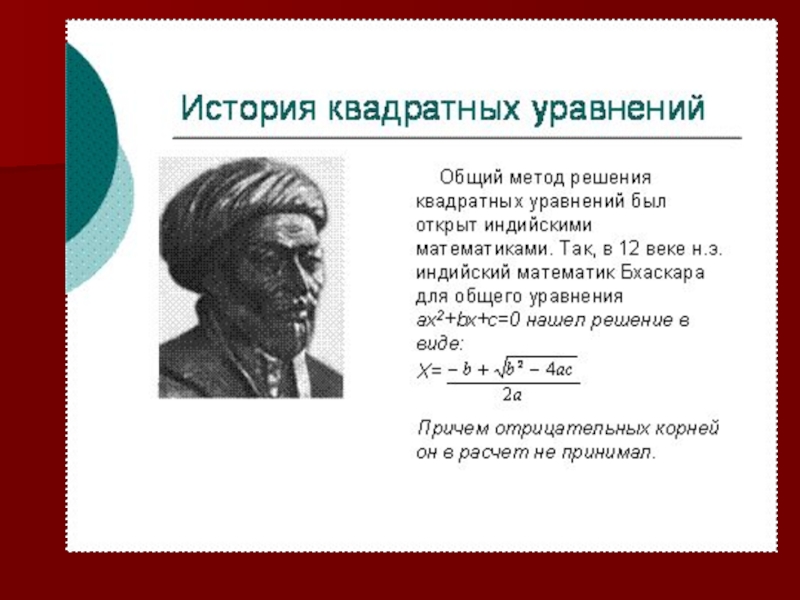 История квадратных уравнений

Общий метод решения квадратных уравнений был открыт индийскими математиками. Так, в 12 веке н.э. индийский математик Бхаскара для общего уравнения $ax^2+bx+c=0$ нашел решение в виде:

$X=\frac{-b+\sqrt{b^2-4ac}}{2a}$

Причем отрицательных корней он в расчет не принимал.